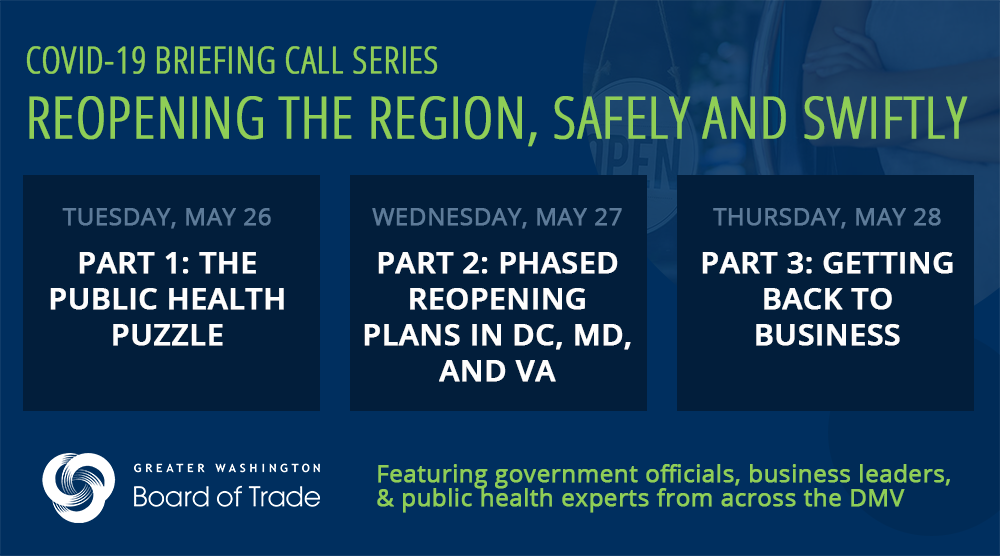 COVID-19 BRIEFING CALL SERIES
REOPENING THE REGION, SAFELY AND SWIFTLY

TUESDAY, MAY 26
PART 1: THE PUBLIC HEALTH PUZZLE

WEDNESDAY, MAY 27
PART 2: PHASED REOPENING PLANS IN DC, MD, AND VA

THURSDAY, MAY 28
PART 3: GETTING BACK TO BUSINESS

GREATER WASHINGTON
Board of Trade

Featuring government officials, business leaders, & public health experts from across the DMV